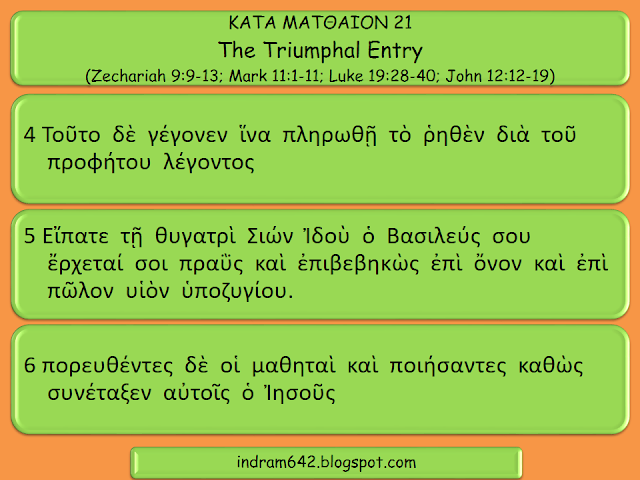 ΚΑΤΑ ΜΑΤΘΑΙΟΝ 21
The Triumphal Entry
(Zechariah 9:9-13; Mark 11:1-11; Luke 19:28-40; John 12:12-19)

4 Τοῦτο δὲ γέγονεν ἵνα πληρωθῇ τὸ ῥηθὲν διὰ τοῦ προφήτου λέγοντος

5 Εἴπατε τῇ θυγατρὶ Σιών Ἰδοὺ ὁ Βασιλεύς σου ἔρχεταί σοι πραῢς καὶ ἐπιβεβηκὼς ἐπὶ ὄνον καὶ ἐπὶ πῶλον υἱὸν ὑποζυγίου.

6 πορευθέντες δὲ οἱ μαθηταὶ καὶ ποιήσαντες καθὼς συνέταξεν αὐτοῖς ὁ Ἰησοῦς

indram642.blogspot.com